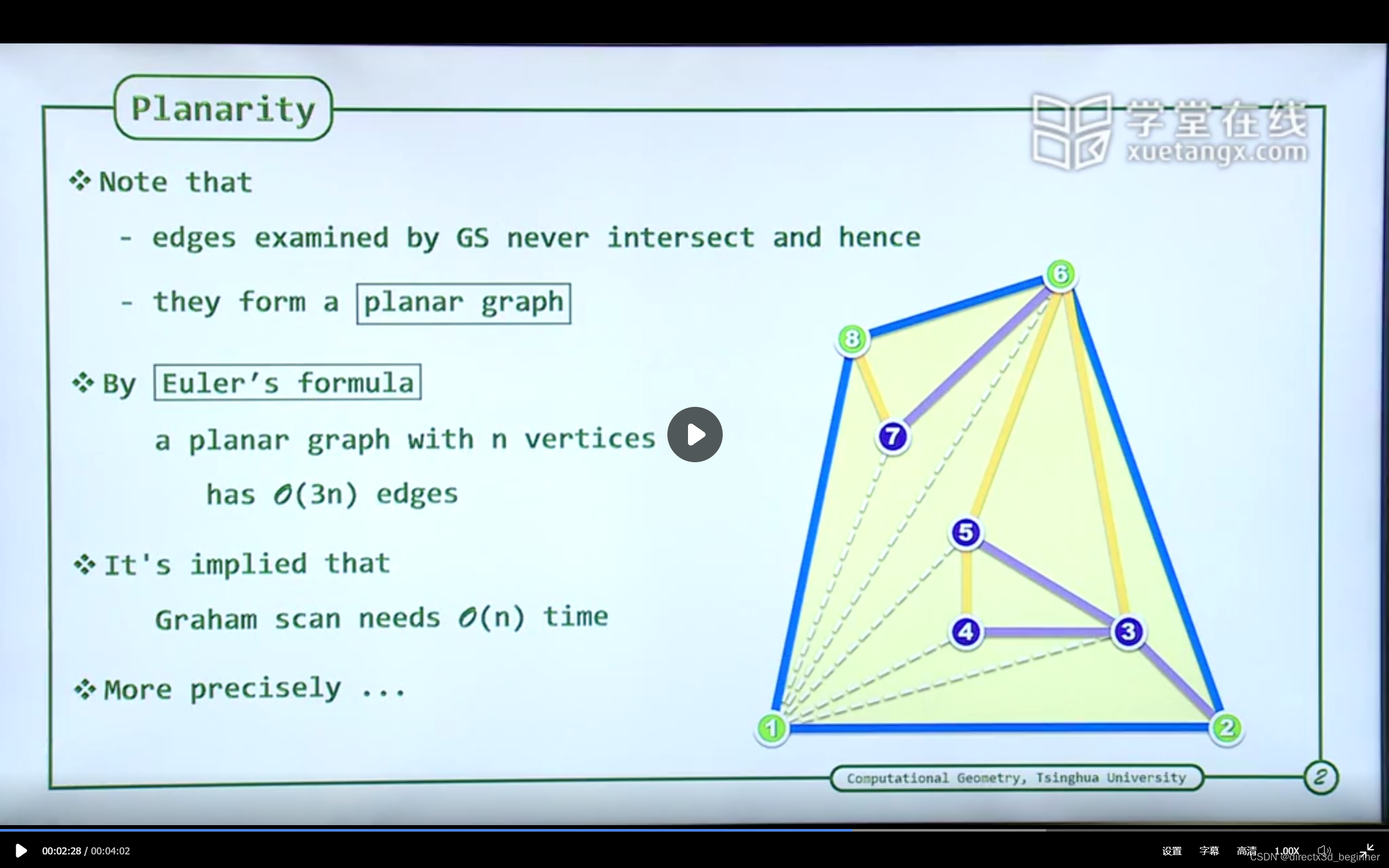 Planarity

学堂在线
xuetangx.com

❖ Note that

- edges examined by GS never intersect and hence

- they form a planar graph

❖ By Euler's formula

a planar graph with n vertices

has $\mathcal{O}(3n)$ edges

❖ It's implied that

Graham scan needs $\mathcal{O}(n)$ time

❖ More precisely ...

6
8
7
5
4
3
1
2

Computational Geometry, Tsinghua University

2

00:02:28 / 00:04:02

设置 字幕 高清 1.00X

CSDN @directx3d_beginner